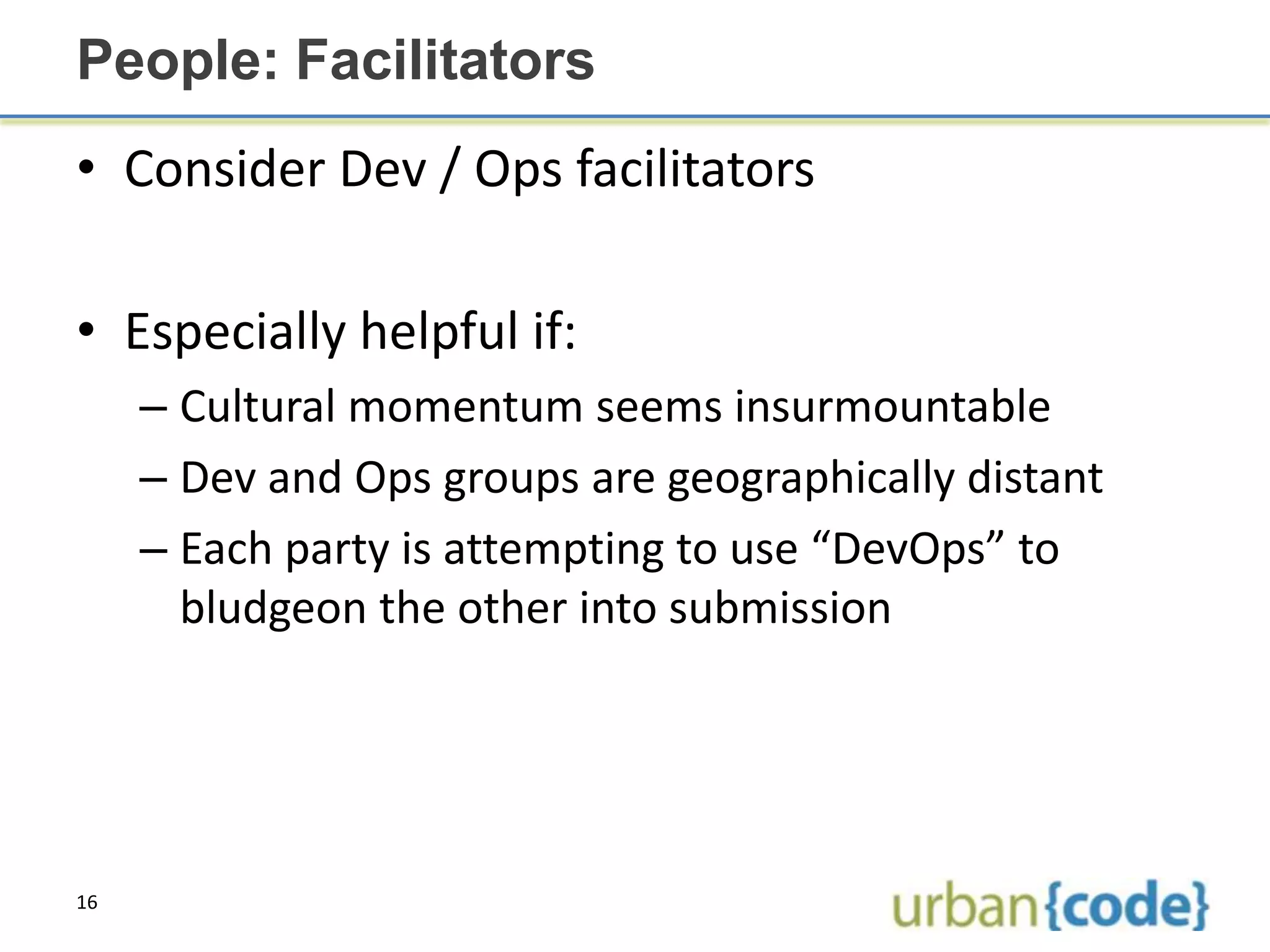 People: Facilitators

• Consider Dev / Ops facilitators

• Especially helpful if:
– Cultural momentum seems insurmountable
– Dev and Ops groups are geographically distant
– Each party is attempting to use “DevOps” to bludgeon the other into submission

16

urban{code}